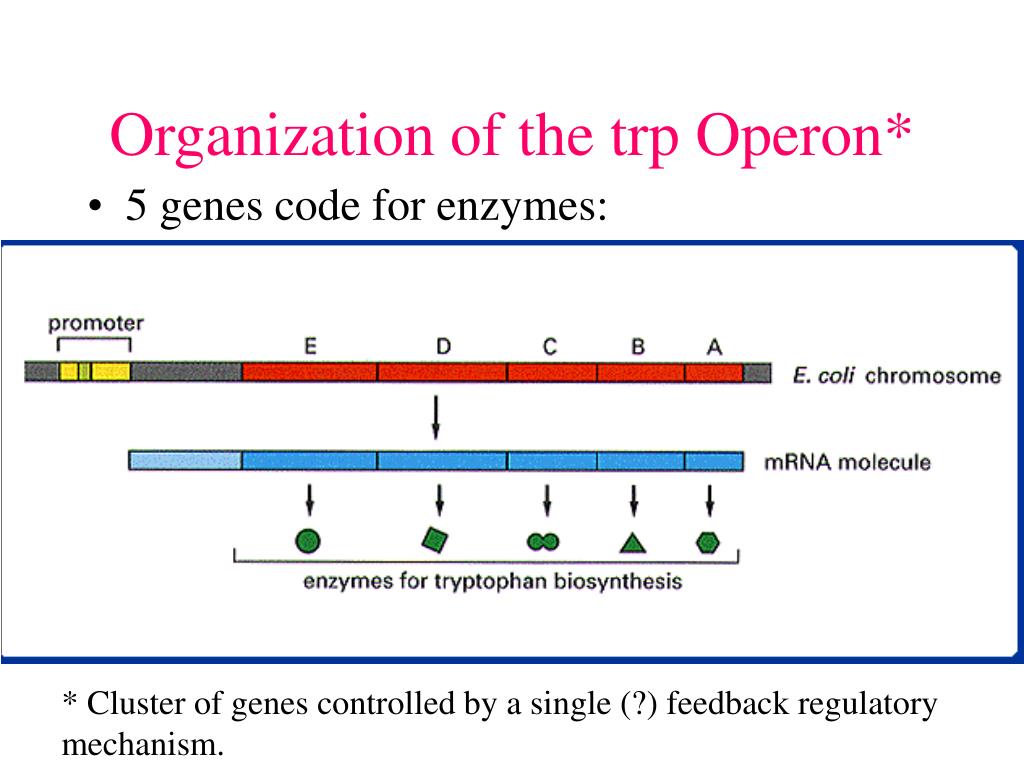 Organization of the trp Operon*

• 5 genes code for enzymes:

promoter

E D C B A

E. coli chromosome

mRNA molecule

enzymes for tryptophan biosynthesis

* Cluster of genes controlled by a single (?) feedback regulatory mechanism.